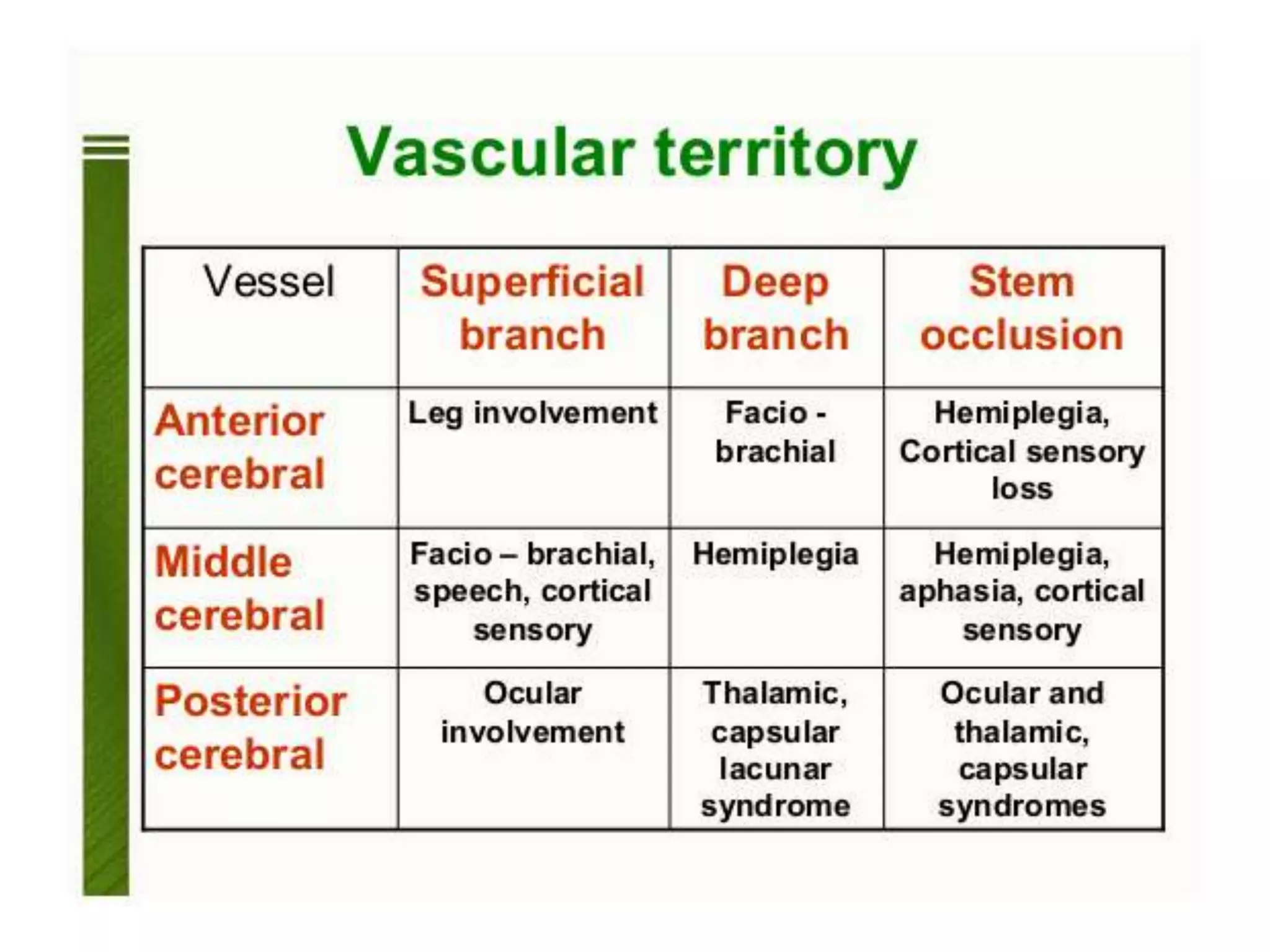 Vascular territory

| Vessel | Superficial branch | Deep branch | Stem occlusion |
|---|---|---|---|
| Anterior cerebral | Leg involvement | Facio - brachial | Hemiplegia, Cortical sensory loss |
| Middle cerebral | Facio – brachial, speech, cortical sensory | Hemiplegia | Hemiplegia, aphasia, cortical sensory |
| Posterior cerebral | Ocular involvement | Thalamic, capsular lacunar syndrome | Ocular and thalamic, capsular syndromes |